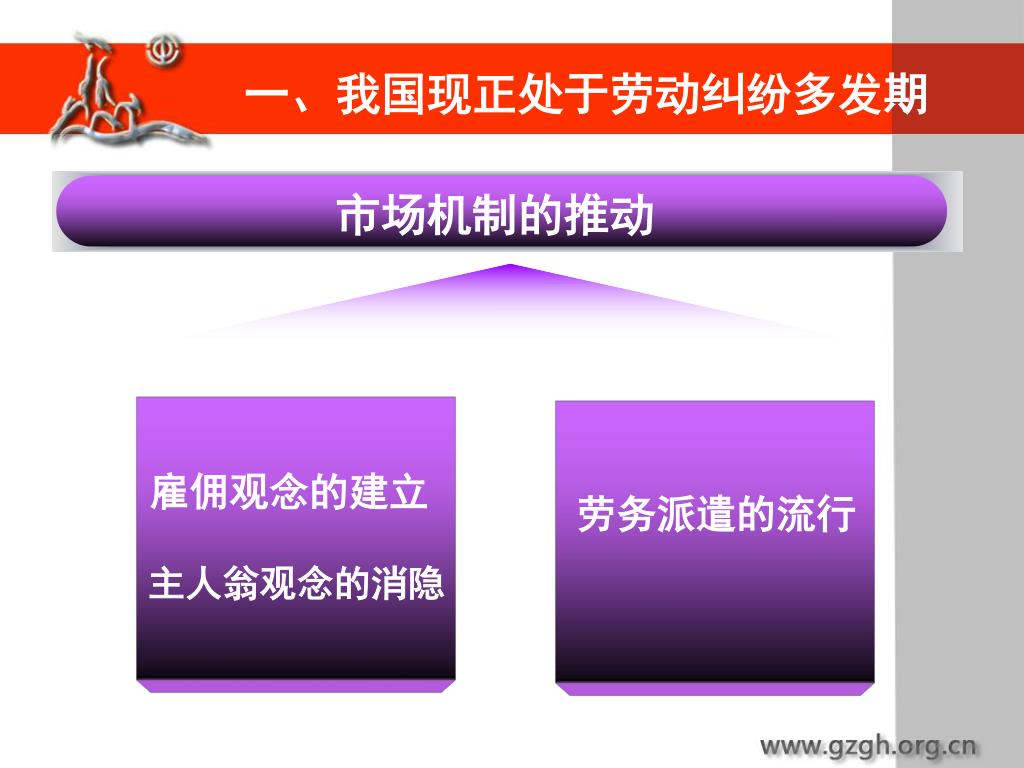 一、我国现正处于劳动纠纷多发期

市场机制的推动

雇佣观念的建立

主人翁观念的消隐

劳务派遣的流行

www.gzgh.org.cn